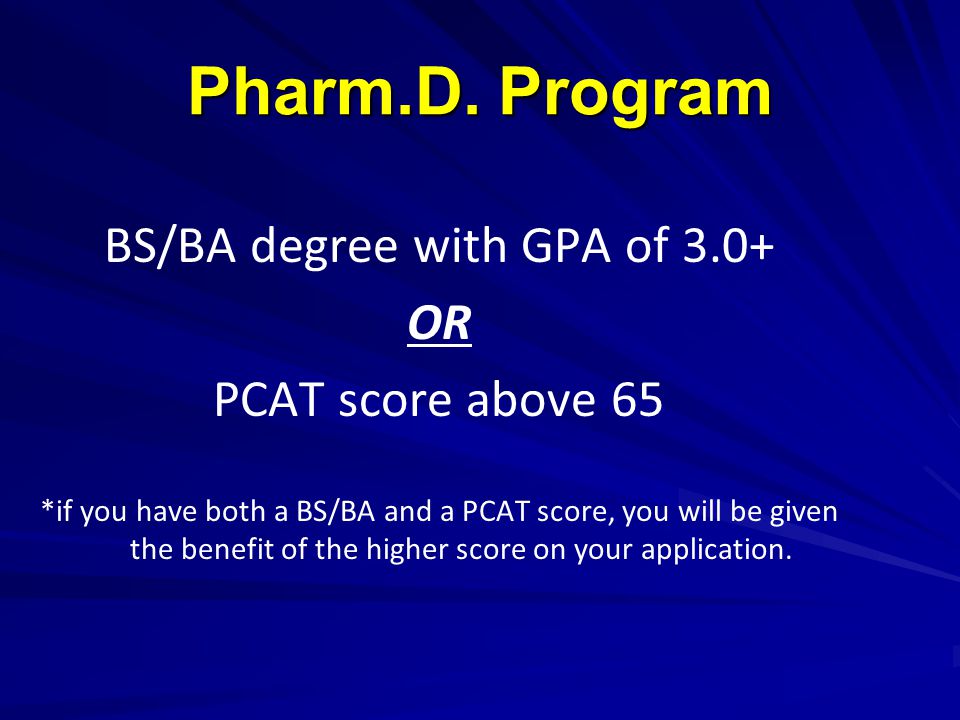 Pharm.D. Program

BS/BA degree with GPA of 3.0+

OR

PCAT score above 65

*if you have both a BS/BA and a PCAT score, you will be given the benefit of the higher score on your application.